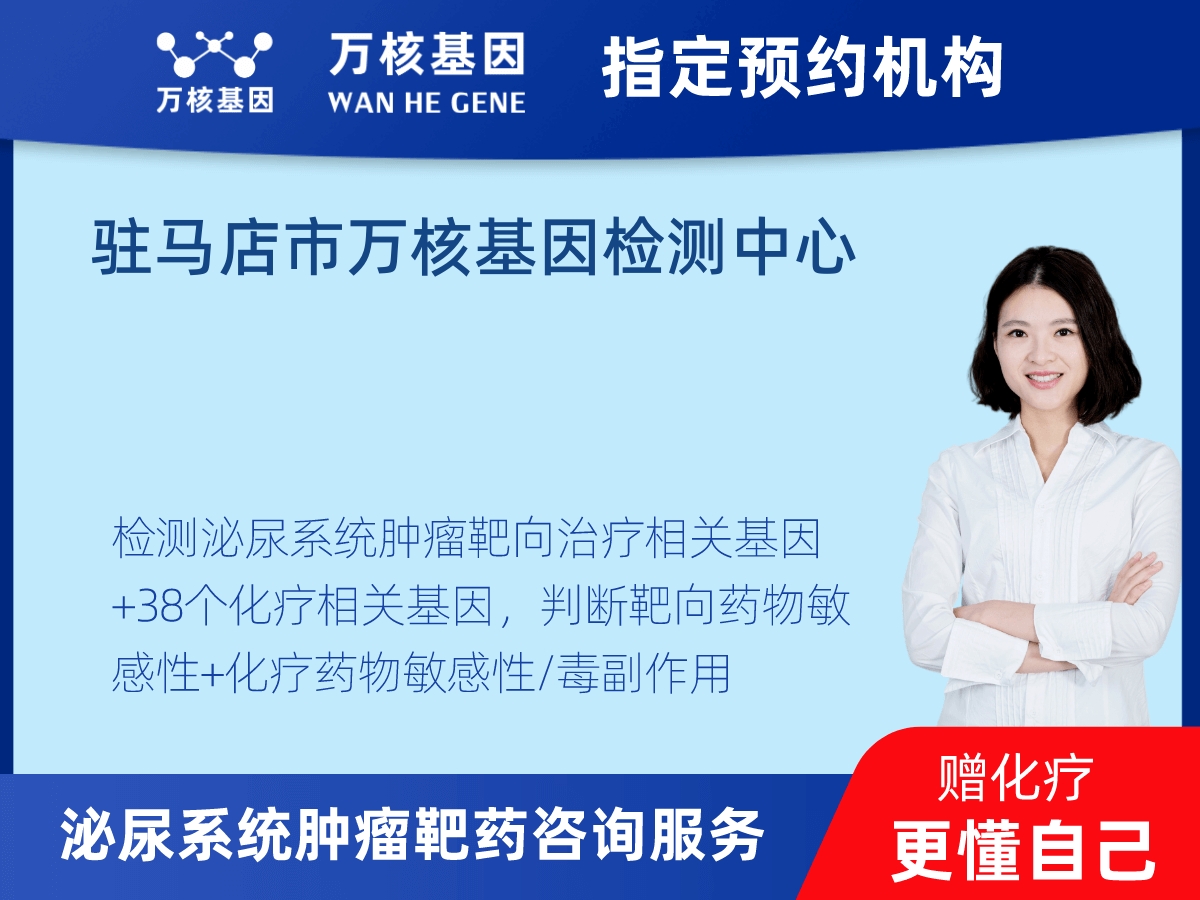 万核基因
万核基因
WAN HE GENE
指定预约机构

驻马店市万核基因检测中心

检测泌尿系统肿瘤靶向治疗相关基因+38个化疗相关基因，判断靶向药物敏感性+化疗药物敏感性/毒副作用

泌尿系统肿瘤靶药咨询服务

赠化疗
更懂自己